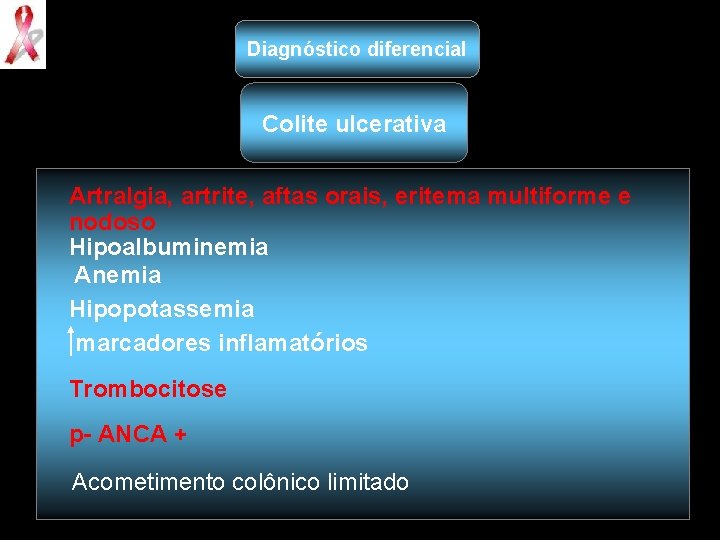 Diagnóstico diferencial

Colite ulcerativa

Artralgia, artrite, aftas orais, eritema multiforme e nodoso

Hipoalbuminemia

Anemia

Hipopotassemia

↑marcadores inflamatórios

Trombocitose

p- ANCA +

Acometimento colônico limitado